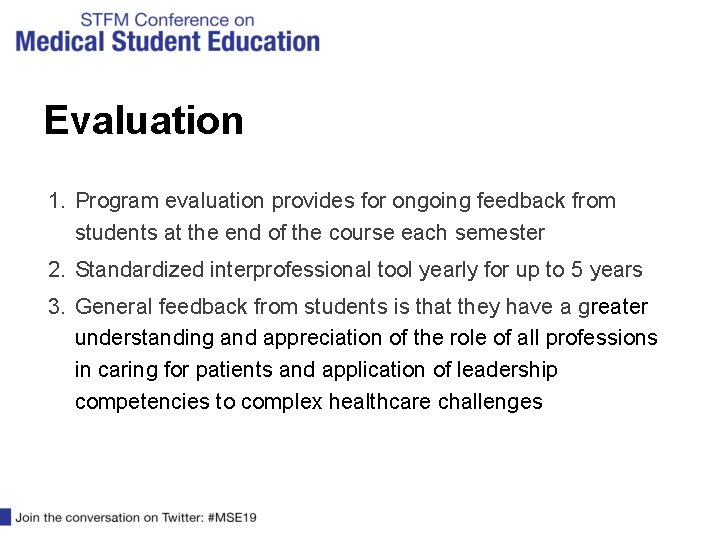 STFM Conference on
Medical Student Education

Evaluation

1. Program evaluation provides for ongoing feedback from students at the end of the course each semester
2. Standardized interprofessional tool yearly for up to 5 years
3. General feedback from students is that they have a greater understanding and appreciation of the role of all professions in caring for patients and application of leadership competencies to complex healthcare challenges

Join the conversation on Twitter: #MSE19